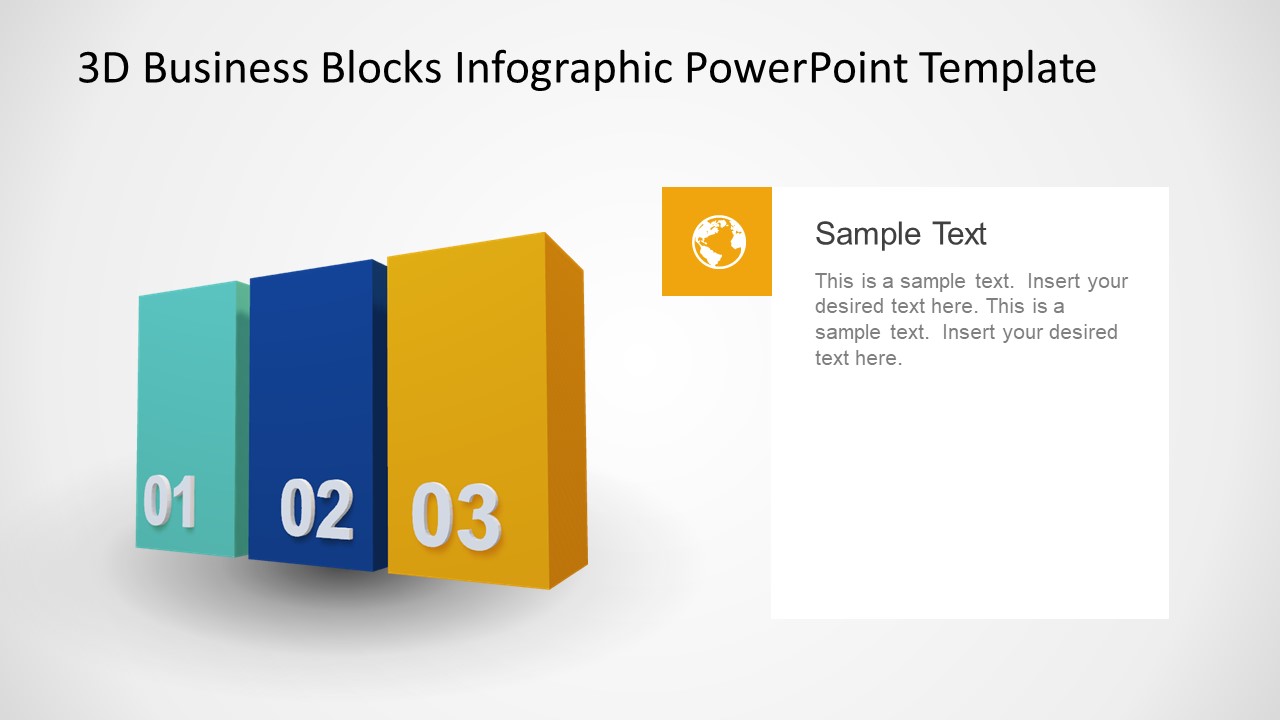 3D Business Blocks Infographic PowerPoint Template

01

02

03

Sample Text

This is a sample text. Insert your desired text here. This is a sample text. Insert your desired text here.